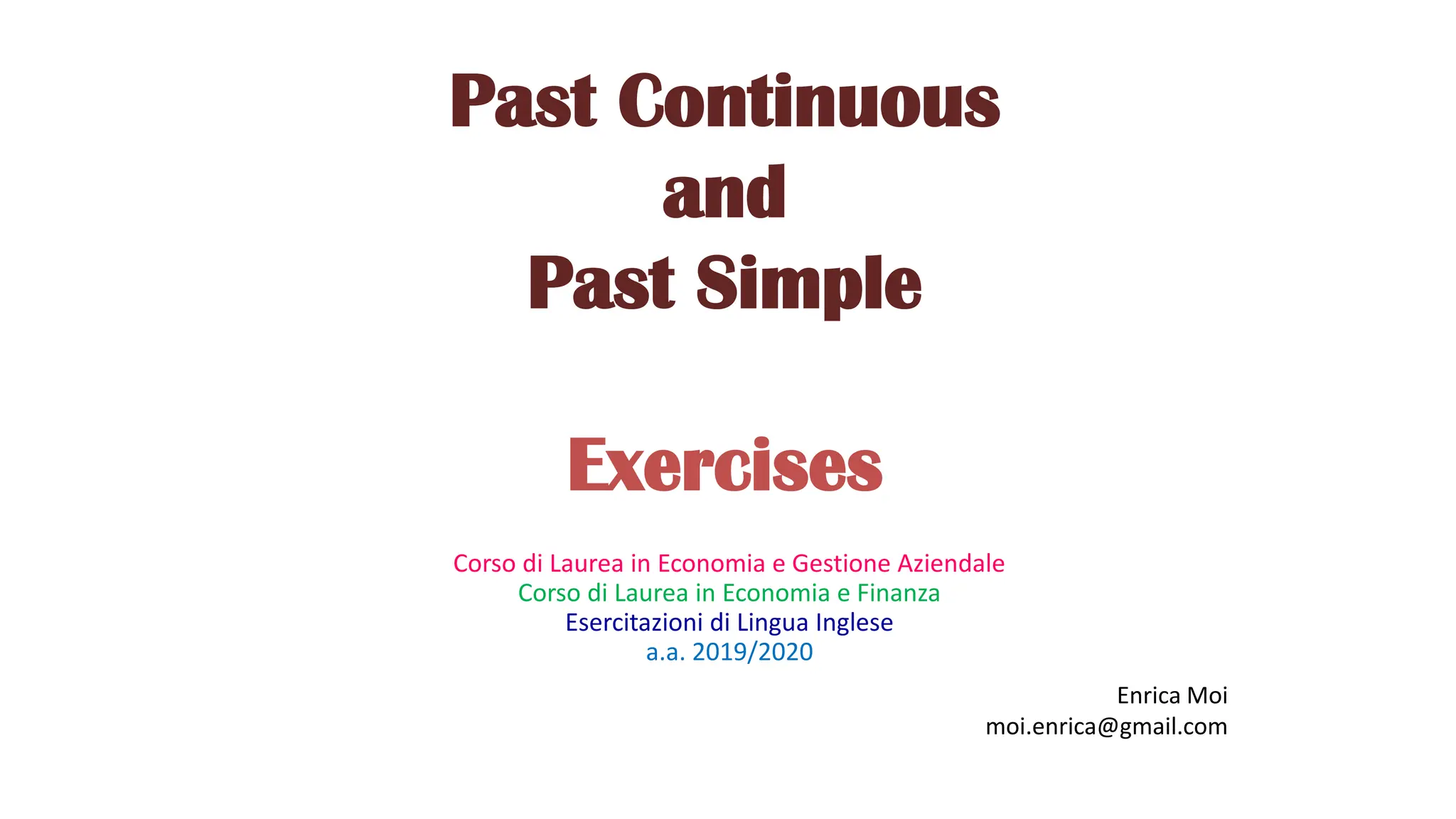 Past Continuous
and
Past Simple

Exercises

Corso di Laurea in Economia e Gestione Aziendale
Corso di Laurea in Economia e Finanza
Esercitazioni di Lingua Inglese
a.a. 2019/2020

Enrica Moi
moi.enrica@gmail.com